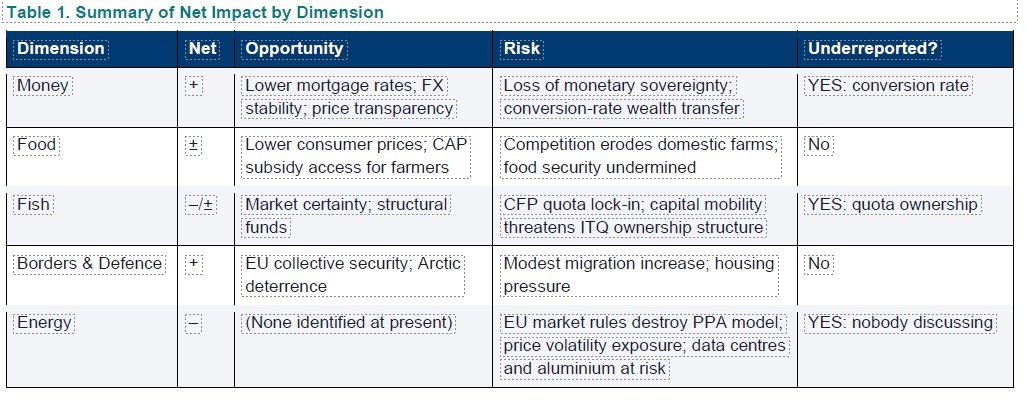 Table 1. Summary of Net Impact by Dimension

| Dimension | Net | Opportunity | Risk | Underreported? |
|---|---|---|---|---|
| Money | + | Lower mortgage rates; FX stability; price transparency | Loss of monetary sovereignty; conversion-rate wealth transfer | YES: conversion rate |
| Food | ± | Lower consumer prices; CAP subsidy access for farmers | Competition erodes domestic farms; food security undermined | No |
| Fish | –/± | Market certainty; structural funds | CFP quota lock-in; capital mobility threatens ITQ ownership structure | YES: quota ownership |
| Borders & Defence | + | EU collective security; Arctic deterrence | Modest migration increase; housing pressure | No |
| Energy | – | (None identified at present) | EU market rules destroy PPA model; price volatility exposure; data centres and aluminium at risk | YES: nobody discussing |